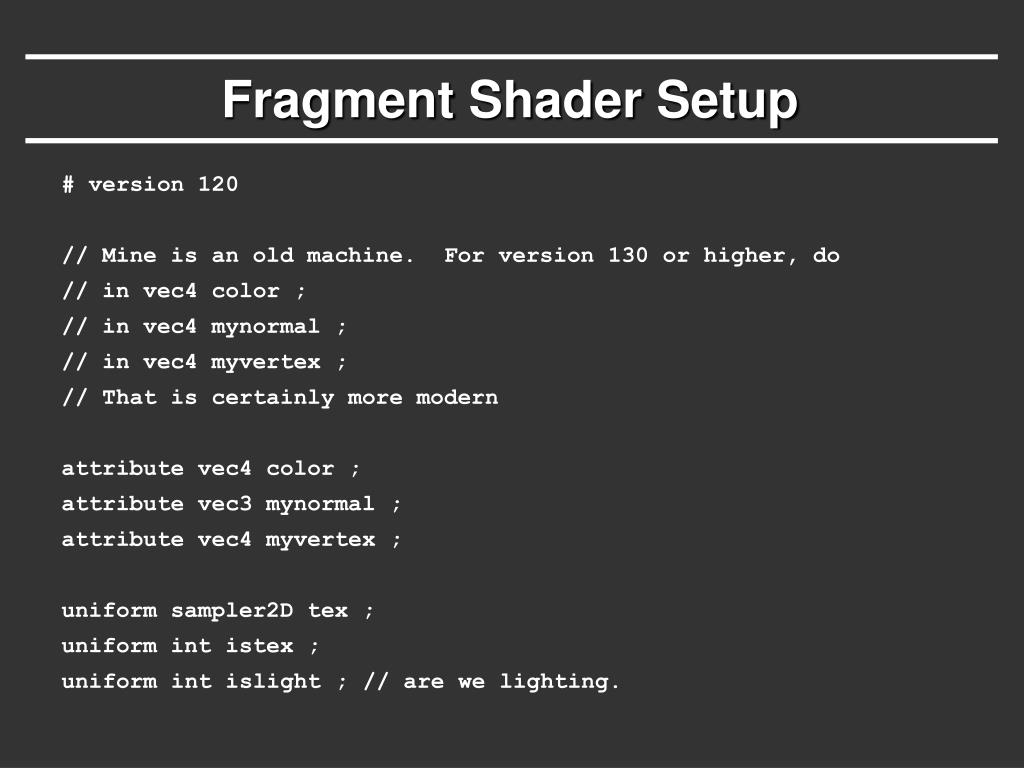 Fragment Shader Setup

# version 120

// Mine is an old machine.  For version 130 or higher, do
// in vec4 color ;
// in vec4 mynormal ;
// in vec4 myvertex ;
// That is certainly more modern

attribute vec4 color ;
attribute vec3 mynormal ;
attribute vec4 myvertex ;

uniform sampler2D tex ;
uniform int istex ;
uniform int islight ; // are we lighting.